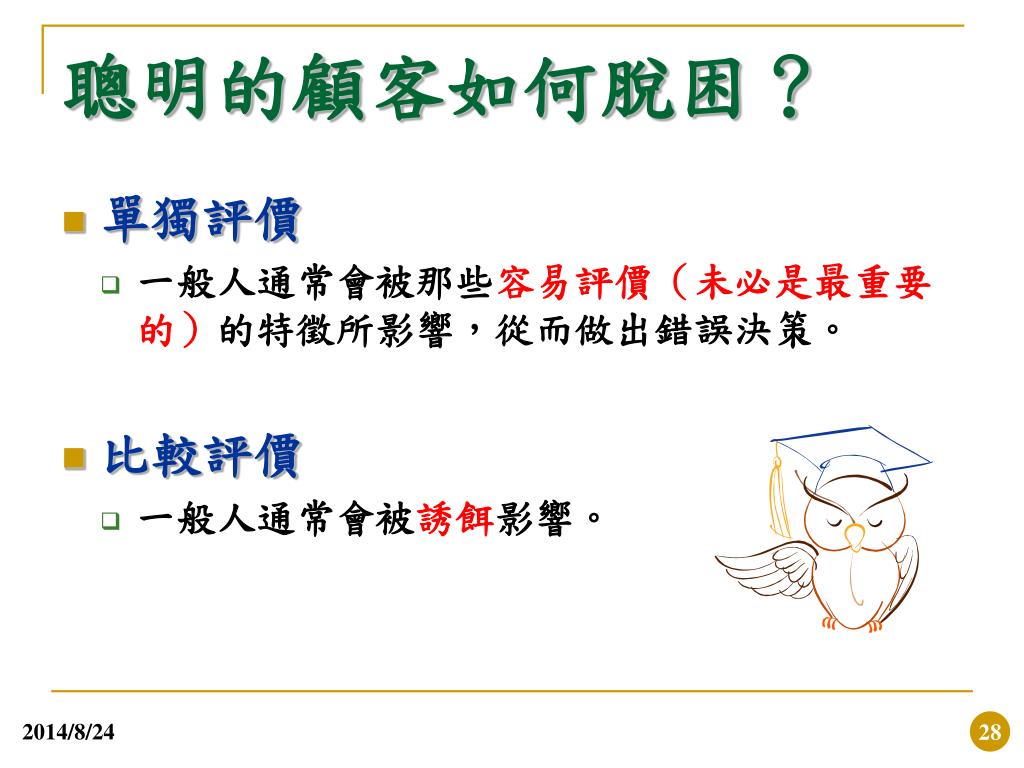 聰明的顧客如何脫困？

單獨評價

一般人通常會被那些容易評價（未必是最重要的）的特徵所影響，從而做出錯誤決策。

比較評價

一般人通常會被誘餌影響。

2014/8/24

28